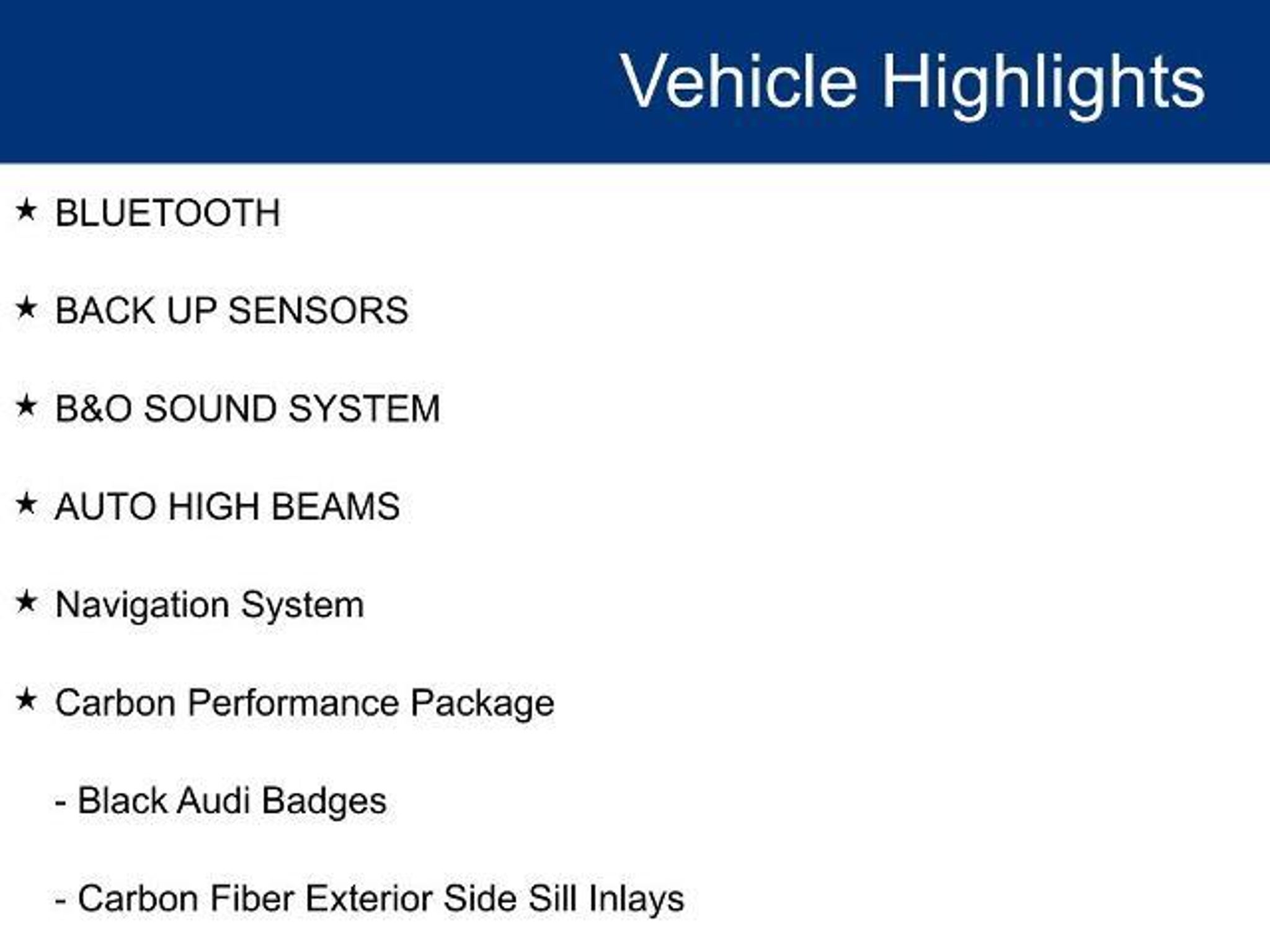 Vehicle Highlights

★ BLUETOOTH

★ BACK UP SENSORS

★ B&O SOUND SYSTEM

★ AUTO HIGH BEAMS

★ Navigation System

★ Carbon Performance Package

- Black Audi Badges

- Carbon Fiber Exterior Side Sill Inlays